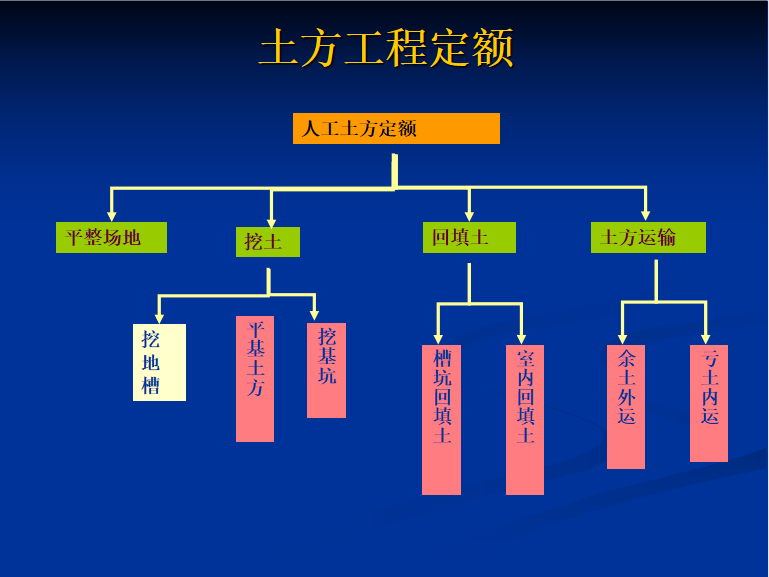 土方工程定额

人工土方定额

平整场地

挖土

回填土

土方运输

挖地槽

平基土方

挖基坑

槽坑回填土

室内回填土

余土外运

亏土内运